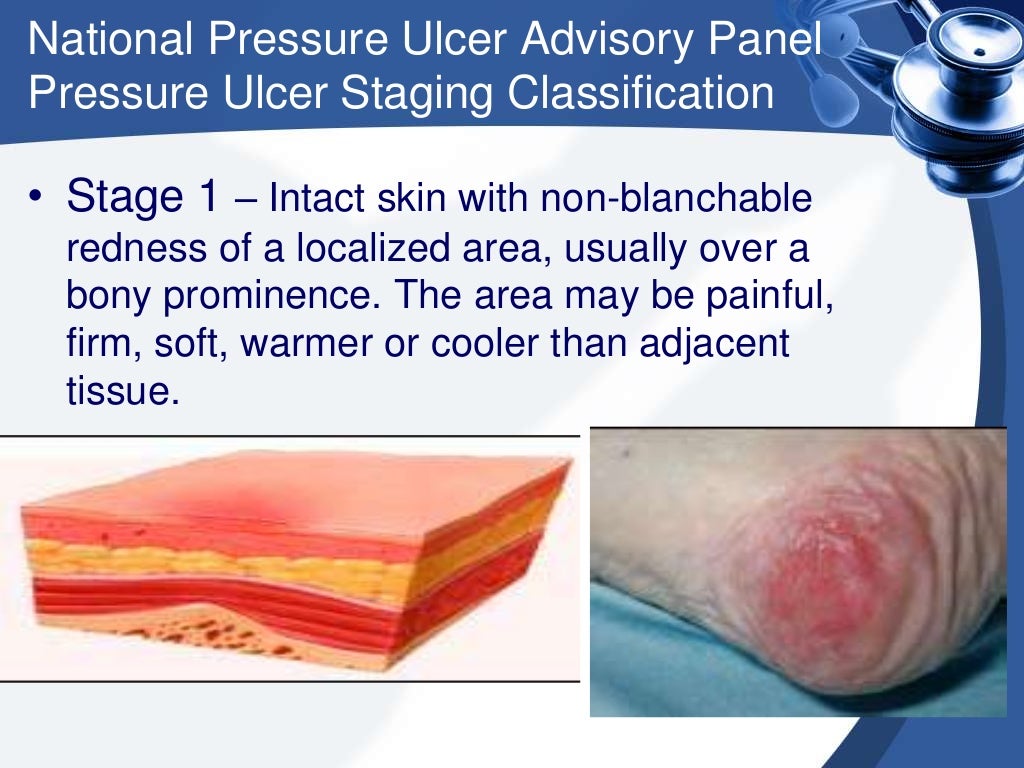 National Pressure Ulcer Advisory Panel Pressure Ulcer Staging Classification

• Stage 1 – Intact skin with non-blanchable redness of a localized area, usually over a bony prominence. The area may be painful, firm, soft, warmer or cooler than adjacent tissue.